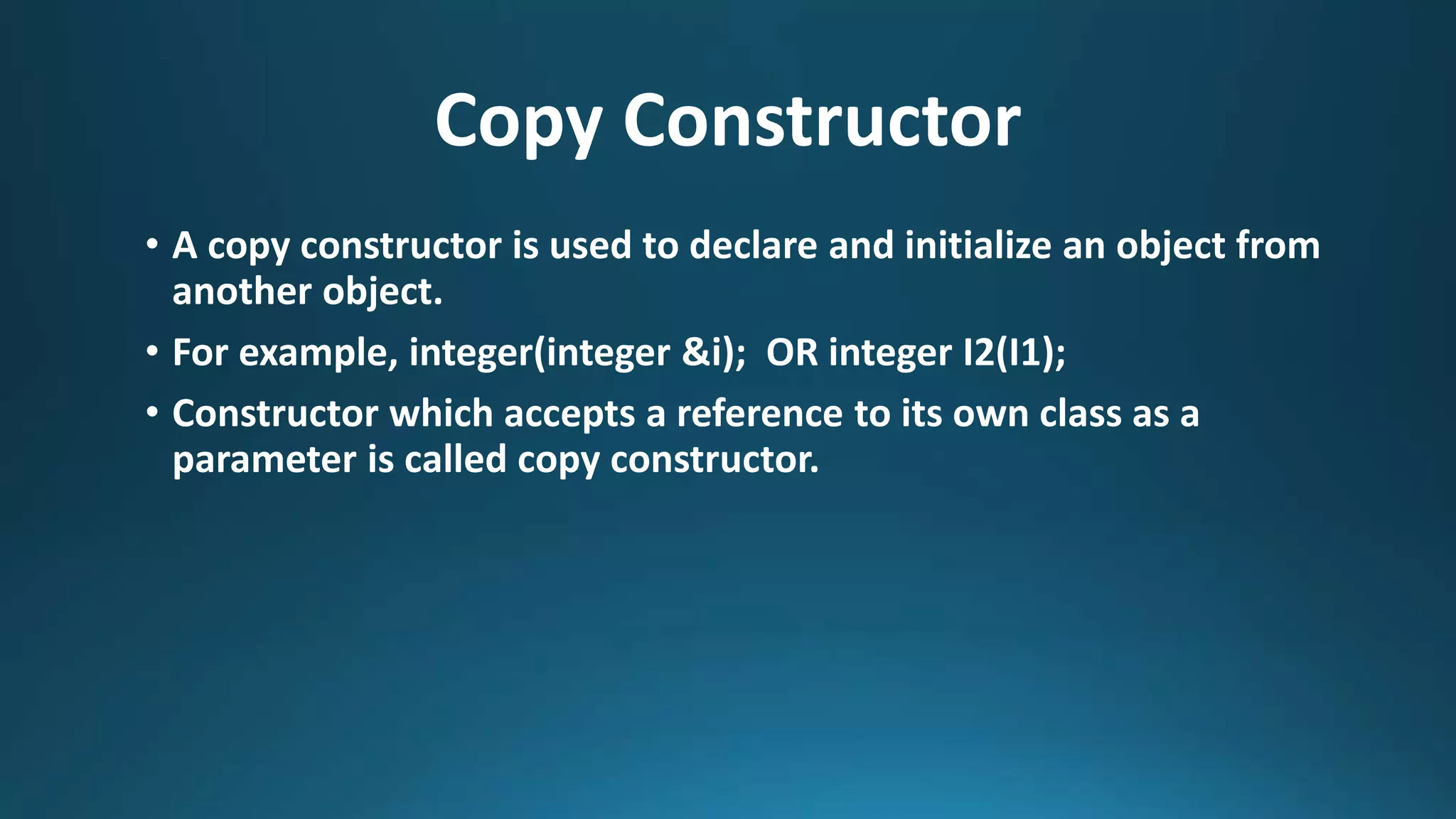 Copy Constructor

• A copy constructor is used to declare and initialize an object from another object.

• For example, integer(integer &i); OR integer I2(I1);

• Constructor which accepts a reference to its own class as a parameter is called copy constructor.